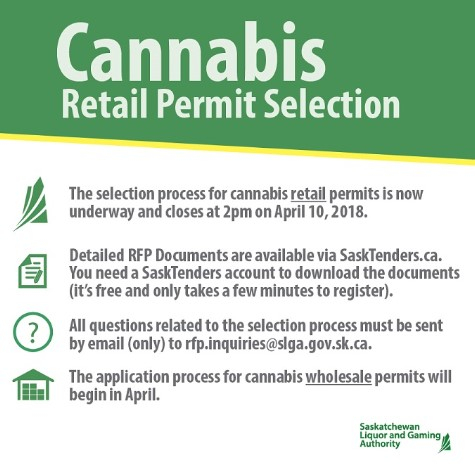 Cannabis
Retail Permit Selection

The selection process for cannabis retail permits is now underway and closes at 2pm on April 10, 2018.

Detailed RFP Documents are available via SaskTenders.ca. You need a SaskTenders account to download the documents (it's free and only takes a few minutes to register).

?

All questions related to the selection process must be sent by email (only) to rfp.inquiries@slga.gov.sk.ca.

The application process for cannabis wholesale permits will begin in April.

Saskatchewan
Liquor and Gaming
Authority